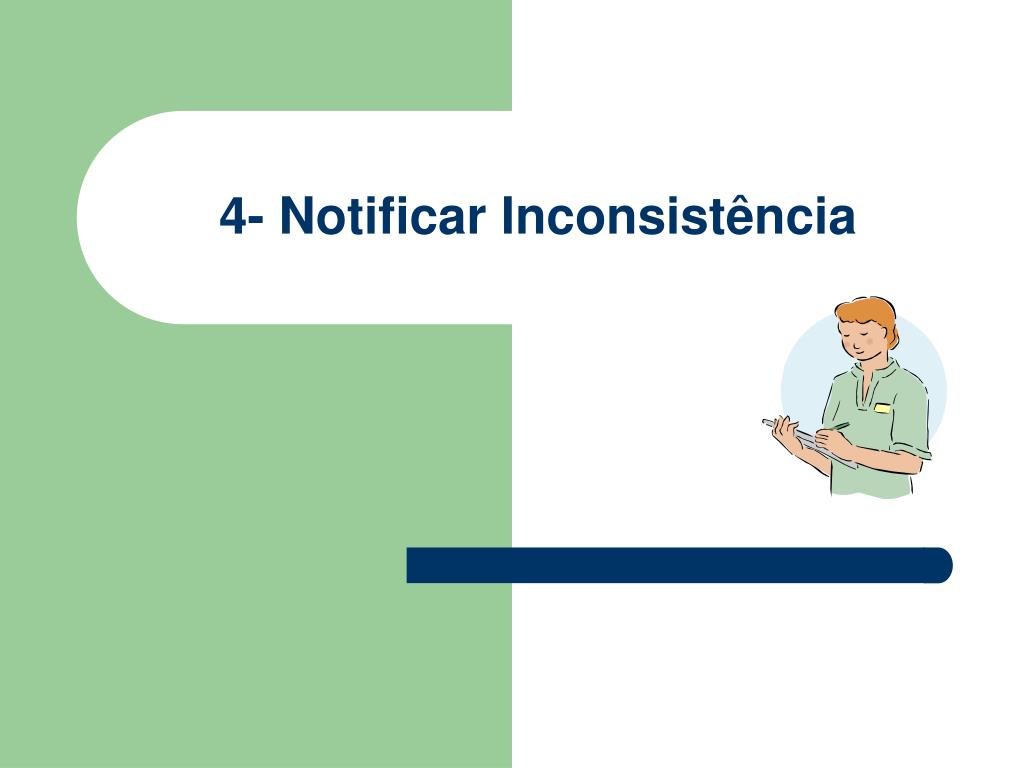 4- Notificar Inconsistência